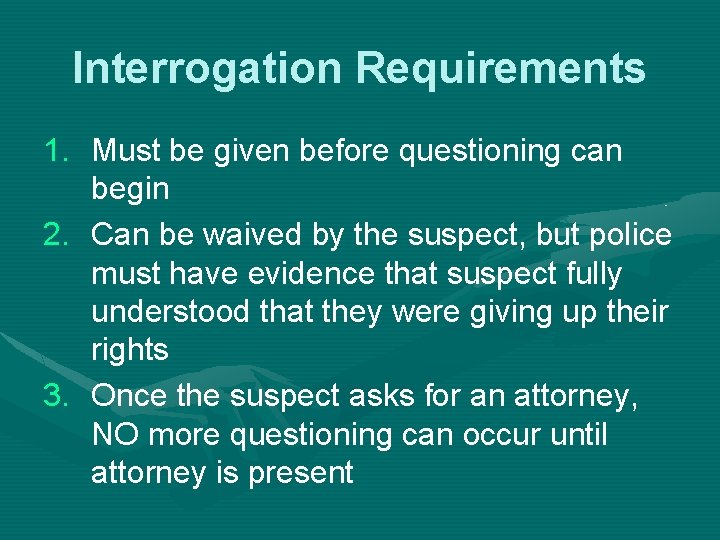 Interrogation Requirements

1. Must be given before questioning can begin
2. Can be waived by the suspect, but police must have evidence that suspect fully understood that they were giving up their rights
3. Once the suspect asks for an attorney, NO more questioning can occur until attorney is present